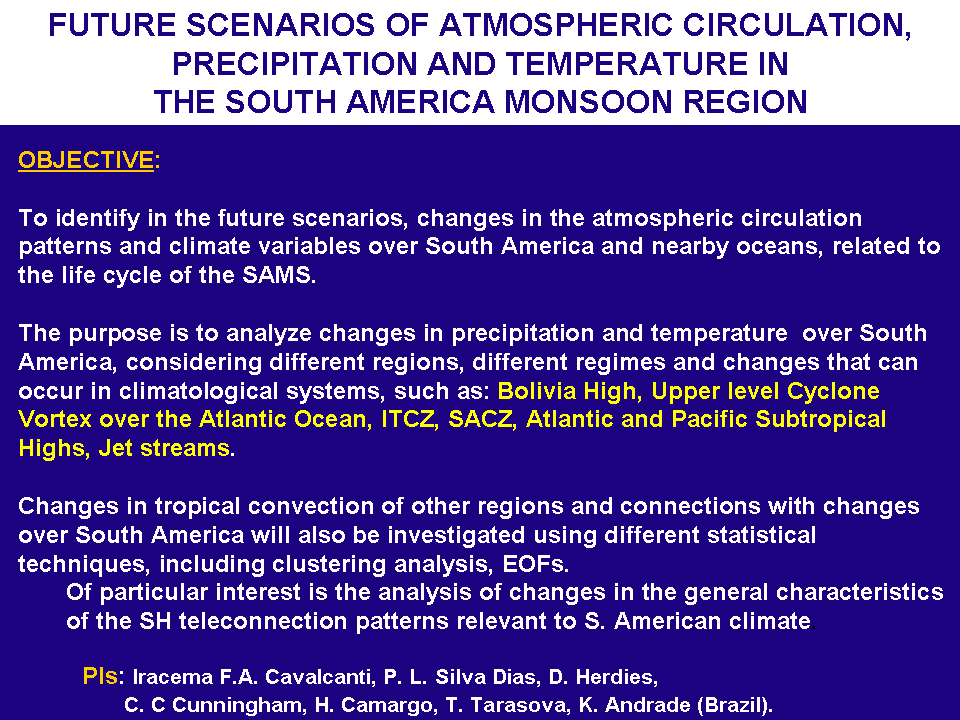 FUTURE SCENARIOS OF ATMOSPHERIC CIRCULATION, PRECIPITATION AND TEMPERATURE IN THE SOUTH AMERICA MONSOON REGION

OBJECTIVE:

To identify in the future scenarios, changes in the atmospheric circulation patterns and climate variables over South America and nearby oceans, related to the life cycle of the SAMS.

The purpose is to analyze changes in precipitation and temperature over South America, considering different regions, different regimes and changes that can occur in climatological systems, such as: Bolivia High, Upper level Cyclone Vortex over the Atlantic Ocean, ITCZ, SACZ, Atlantic and Pacific Subtropical Highs, Jet streams.

Changes in tropical convection of other regions and connections with changes over South America will also be investigated using different statistical techniques, including clustering analysis, EOFs.

Of particular interest is the analysis of changes in the general characteristics of the SH teleconnection patterns relevant to S. American climate.

PIs: Iracema F.A. Cavalcanti, P. L. Silva Dias, D. Herdies, C. C Cunningham, H. Camargo, T. Tarasova, K. Andrade (Brazil).